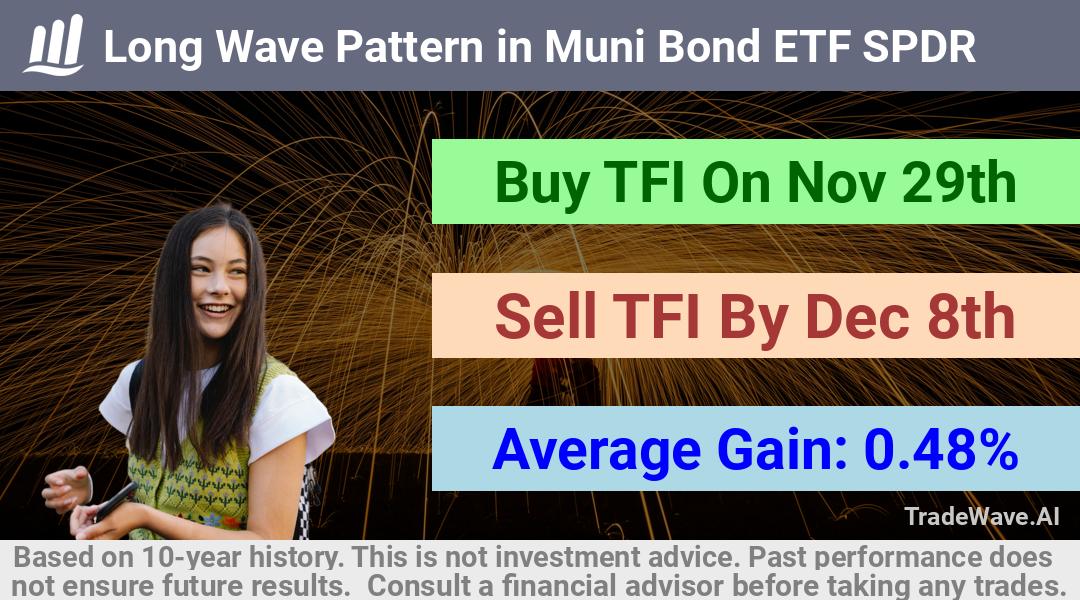 Long Wave Pattern in Muni Bond ETF SPDR

Buy TFI On Nov 29th

Sell TFI By Dec 8th

Average Gain: 0.48%

TradeWave.AI

Based on 10-year history. This is not investment advice. Past performance does not ensure future results. Consult a financial advisor before taking any trades.